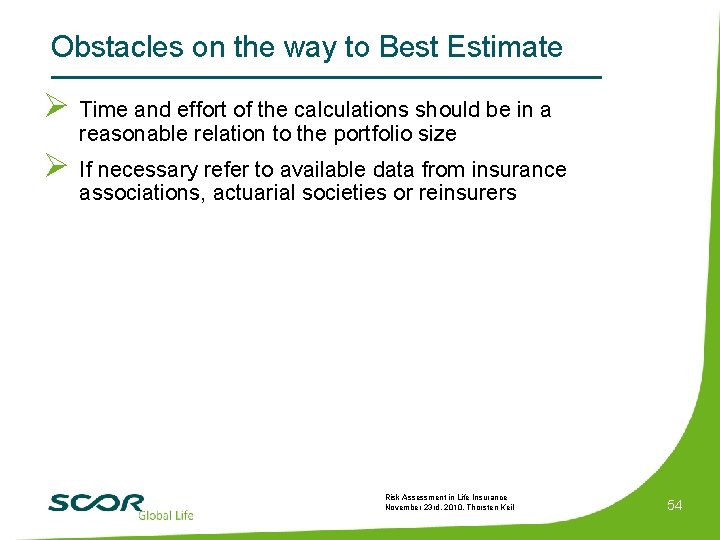 Obstacles on the way to Best Estimate

➢ Time and effort of the calculations should be in a reasonable relation to the portfolio size

➢ If necessary refer to available data from insurance associations, actuarial societies or reinsurers

SCOR Global Life

Risk Assessment in Life Insurance
November 23rd, 2010, Thorsten Keil

54